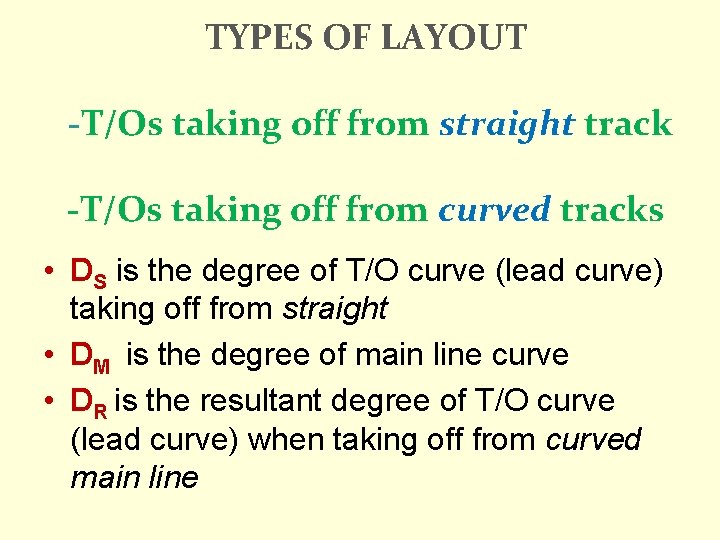 TYPES OF LAYOUT

-T/Os taking off from straight track

-T/Os taking off from curved tracks

• $D_S$ is the degree of T/O curve (lead curve) taking off from straight
• $D_M$ is the degree of main line curve
• $D_R$ is the resultant degree of T/O curve (lead curve) when taking off from curved main line